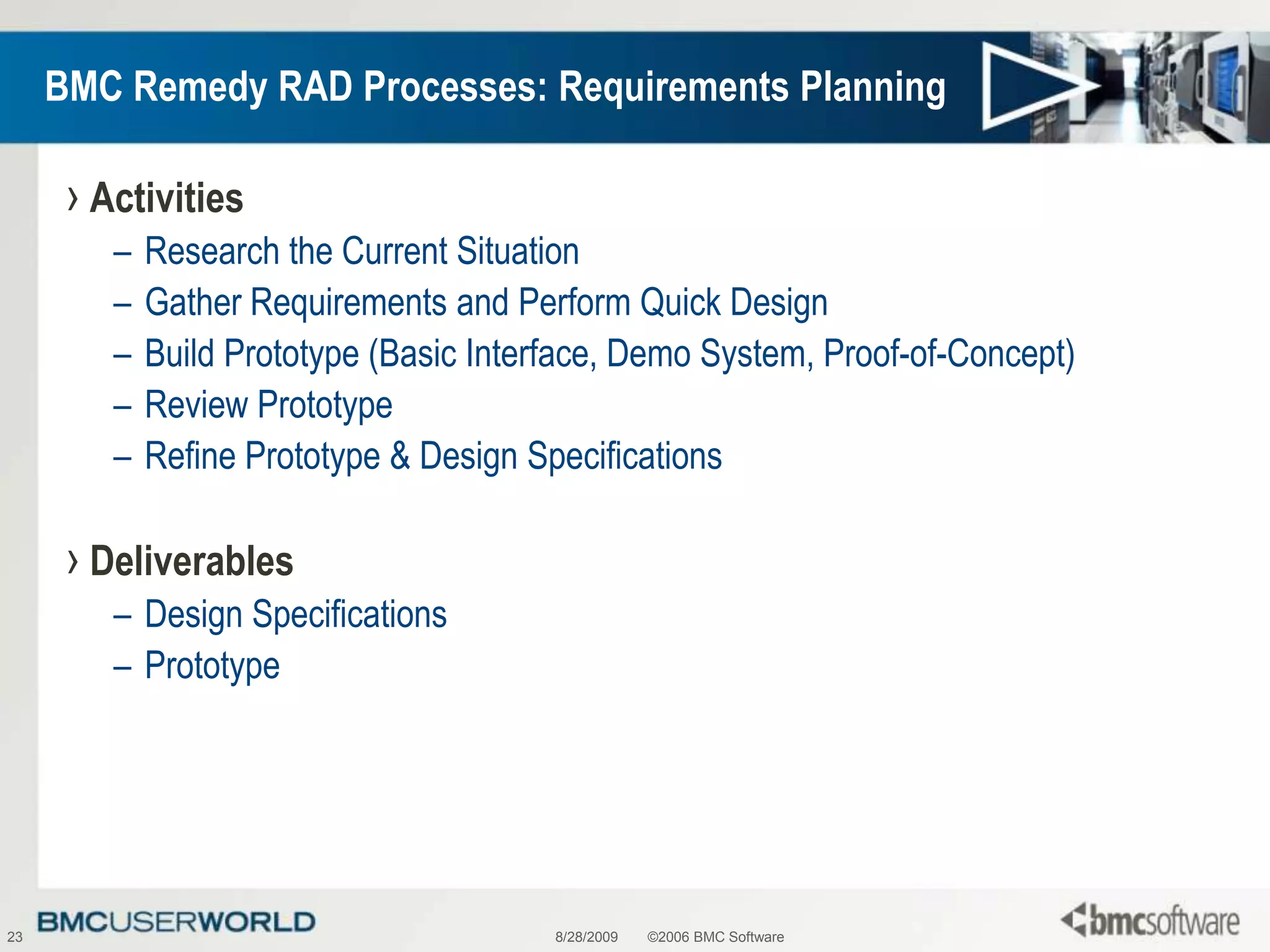 BMC Remedy RAD Processes: Requirements Planning

› Activities

– Research the Current Situation
– Gather Requirements and Perform Quick Design
– Build Prototype (Basic Interface, Demo System, Proof-of-Concept)
– Review Prototype
– Refine Prototype & Design Specifications

› Deliverables

– Design Specifications
– Prototype

23 BMCUSERWORLD 8/28/2009 ©2006 BMC Software bmcsoftware